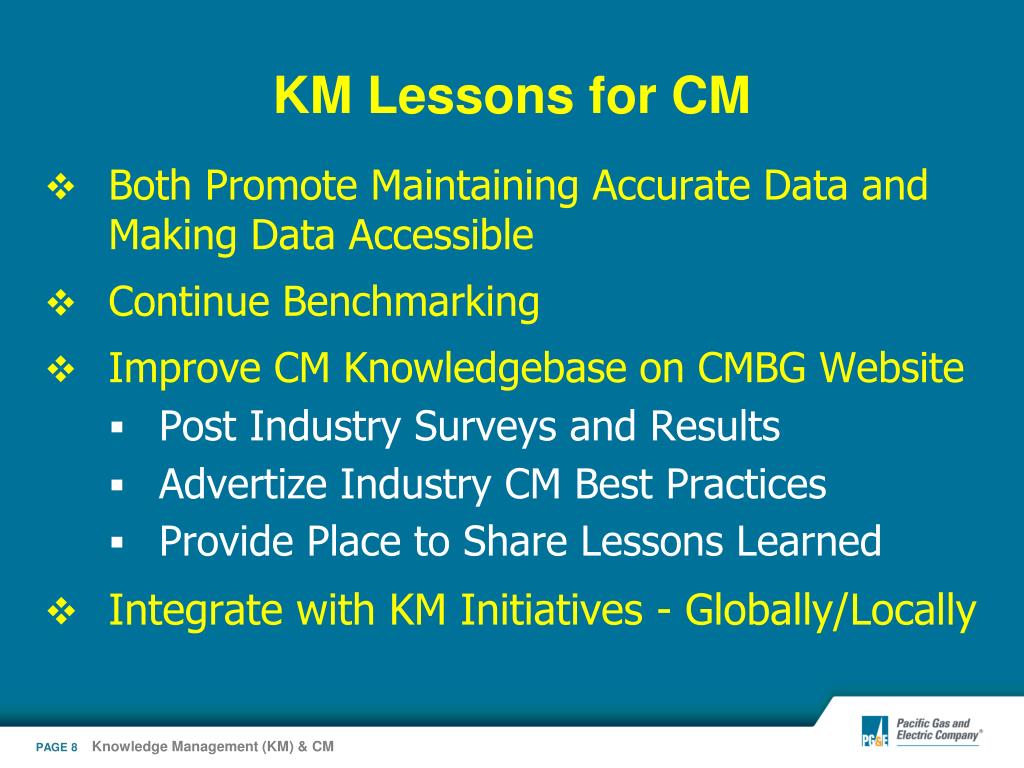 KM Lessons for CM

❖ Both Promote Maintaining Accurate Data and Making Data Accessible

❖ Continue Benchmarking

❖ Improve CM Knowledgebase on CMBG Website

▪ Post Industry Surveys and Results

▪ Advertize Industry CM Best Practices

▪ Provide Place to Share Lessons Learned

❖ Integrate with KM Initiatives - Globally/Locally

PAGE 8 Knowledge Management (KM) & CM

PG&E Pacific Gas and Electric Company®